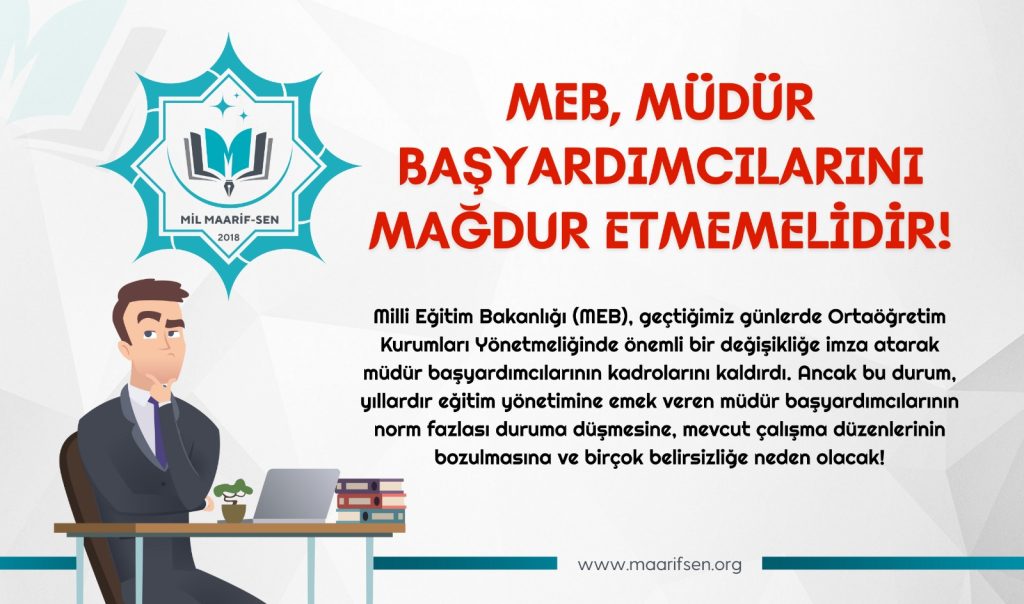 MİL MAARİF-SEN
2018

MEB, MÜDÜR BAŞYARDIMCILARINI MAĞDUR ETMEMELİDİR!

Milli Eğitim Bakanlığı (MEB), geçtiğimiz günlerde Ortaöğretim Kurumları Yönetmeliğinde önemli bir değişikliğe imza atarak müdür başyardımcılarının kadrolarını kaldırdı. Ancak bu durum, yıllardır eğitim yönetimine emek veren müdür başyardımcılarının norm fazlası duruma düşmesine, mevcut çalışma düzenlerinin bozulmasına ve birçok belirsizliğe neden olacak!

www.maarifsen.org